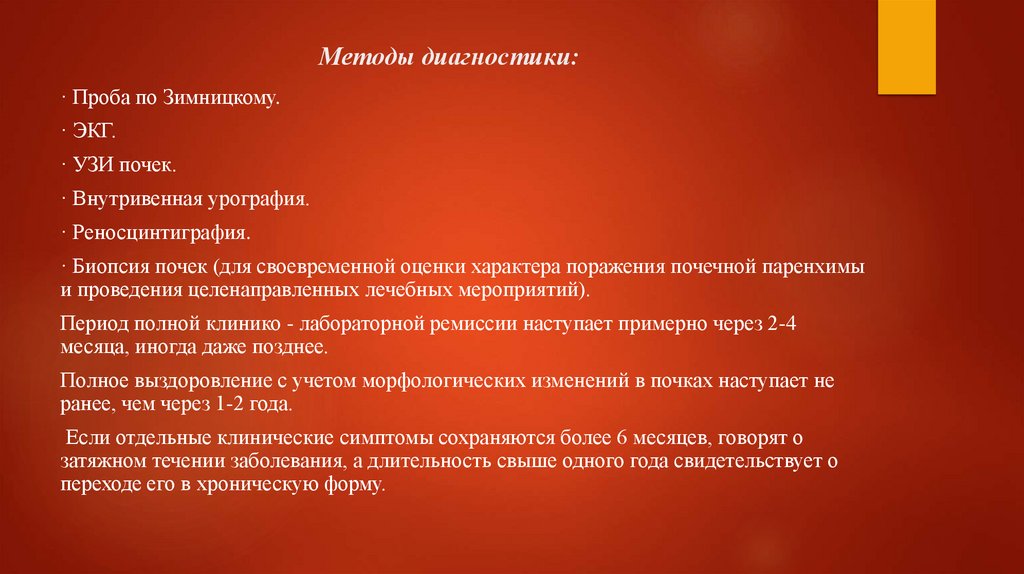 Методы диагностики:

· Проба по Зимницкому.

· ЭКГ.

· УЗИ почек.

· Внутривенная урография.

· Реносцинтиграфия.

· Биопсия почек (для своевременной оценки характера поражения почечной паренхимы и проведения целенаправленных лечебных мероприятий).

Период полной клинико - лабораторной ремиссии наступает примерно через 2-4 месяца, иногда даже позднее.

Полное выздоровление с учетом морфологических изменений в почках наступает не ранее, чем через 1-2 года.

Если отдельные клинические симптомы сохраняются более 6 месяцев, говорят о затяжном течении заболевания, а длительность свыше одного года свидетельствует о переходе его в хроническую форму.